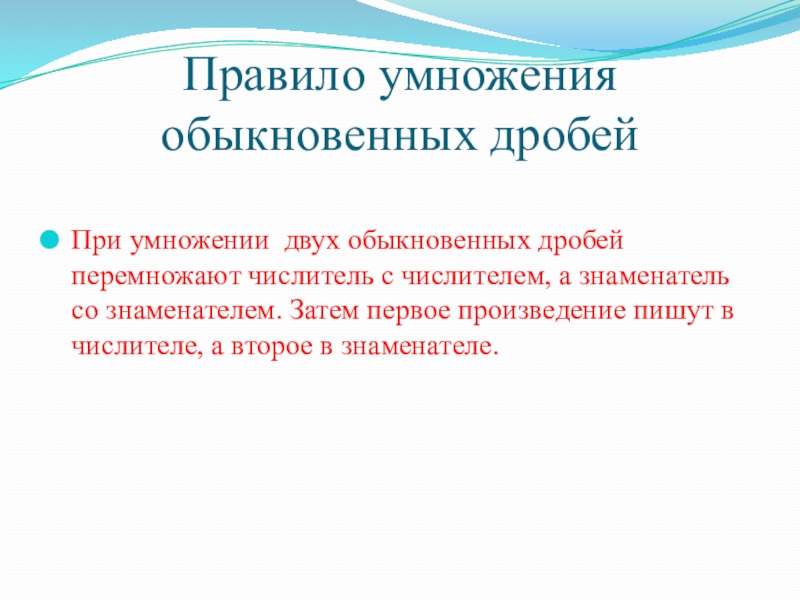 Правило умножения обыкновенных дробей

При умножении  двух обыкновенных дробей перемножают числитель с числителем, а знаменатель со знаменателем. Затем первое произведение пишут в числителе, а второе в знаменателе.